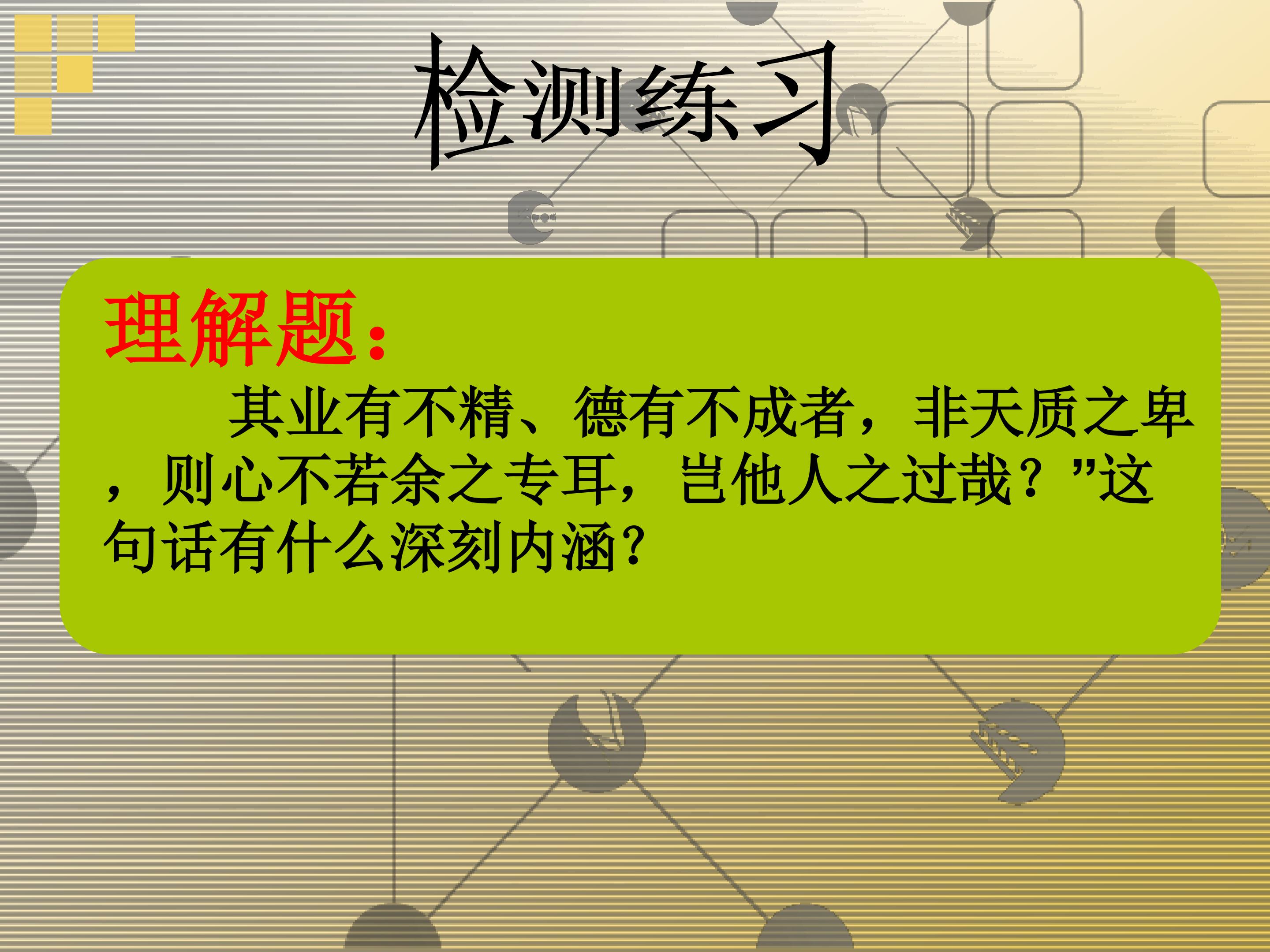 检测练习

理解题：

其业有不精、德有不成者，非天质之卑，则心不若余之专耳，岂他人之过哉？”这句话有什么深刻内涵？